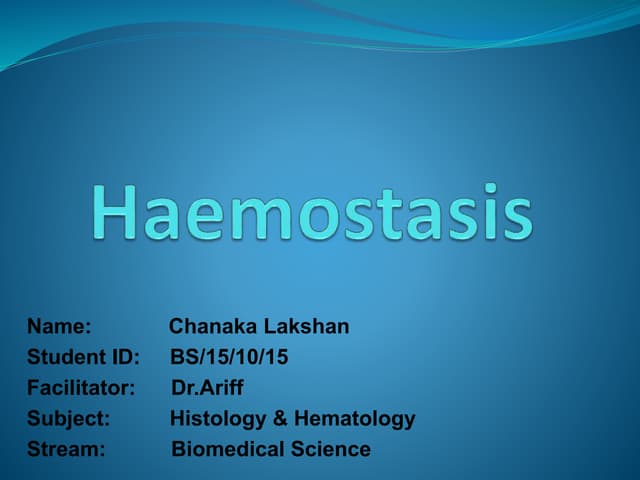 Haemostasis

Name: Chanaka Lakshan
Student ID: BS/15/10/15
Facilitator: Dr.Ariff
Subject: Histology & Hematology
Stream: Biomedical Science